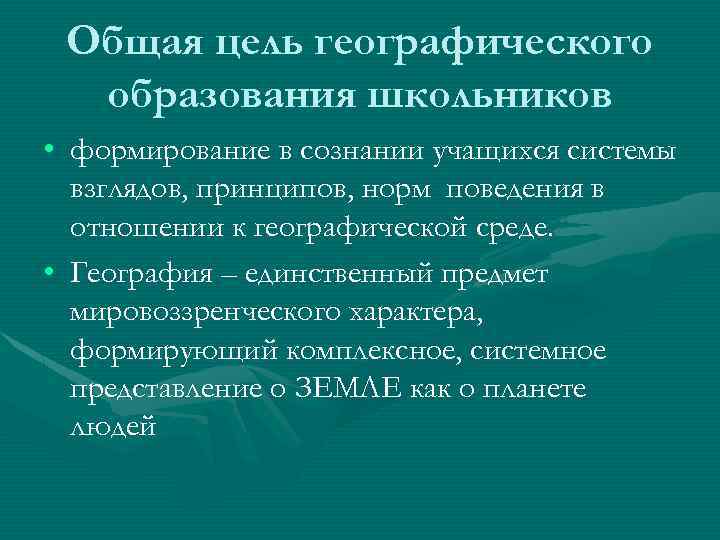 Общая цель географического образования школьников

• формирование в сознании учащихся системы взглядов, принципов, норм поведения в отношении к географической среде.

• География – единственный предмет мировоззренческого характера, формирующий комплексное, системное представление о ЗЕМЛЕ как о планете людей